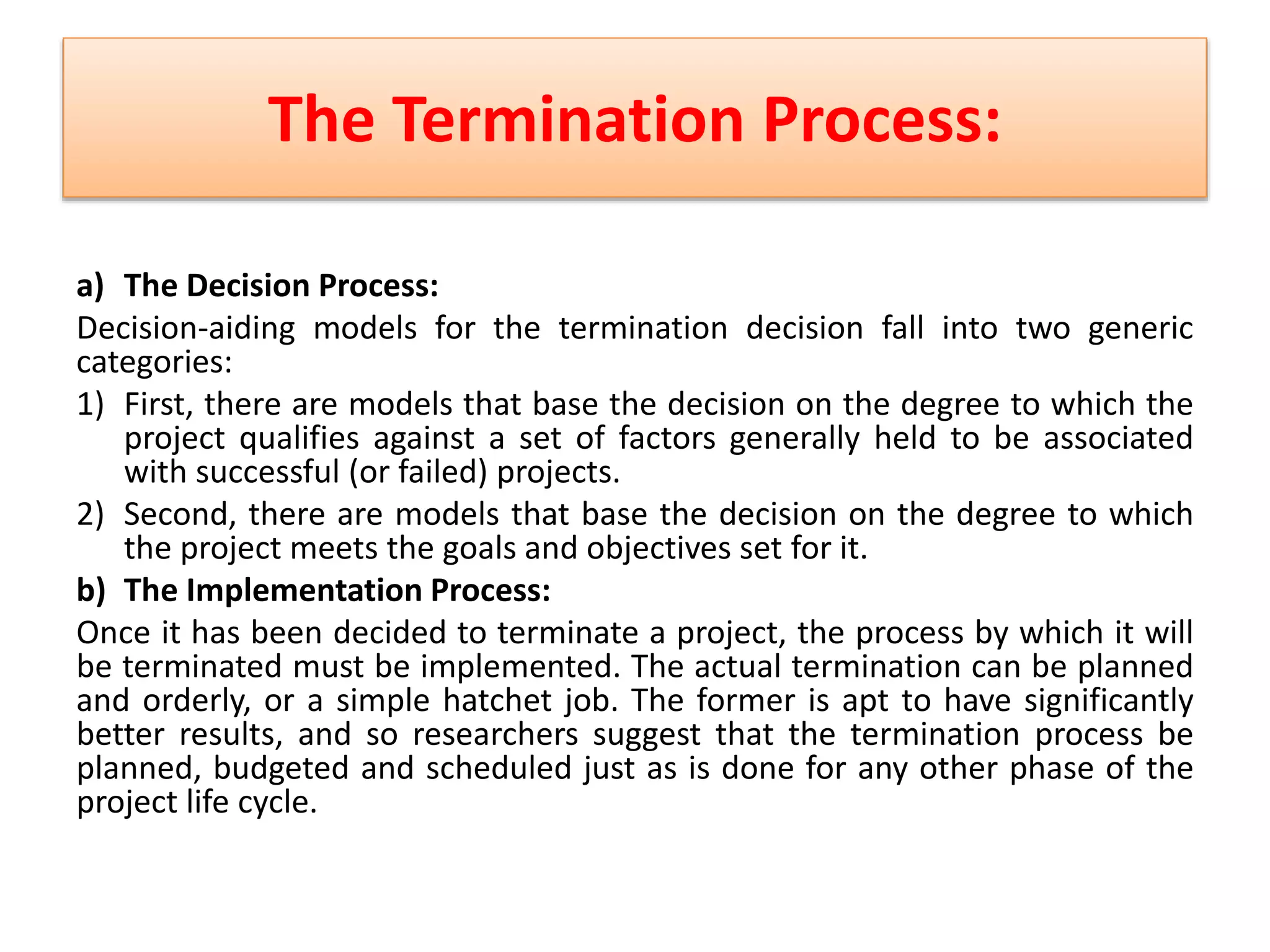 The Termination Process:

a) The Decision Process:

Decision-aiding models for the termination decision fall into two generic categories:

1) First, there are models that base the decision on the degree to which the project qualifies against a set of factors generally held to be associated with successful (or failed) projects.

2) Second, there are models that base the decision on the degree to which the project meets the goals and objectives set for it.

b) The Implementation Process:

Once it has been decided to terminate a project, the process by which it will be terminated must be implemented. The actual termination can be planned and orderly, or a simple hatchet job. The former is apt to have significantly better results, and so researchers suggest that the termination process be planned, budgeted and scheduled just as is done for any other phase of the project life cycle.